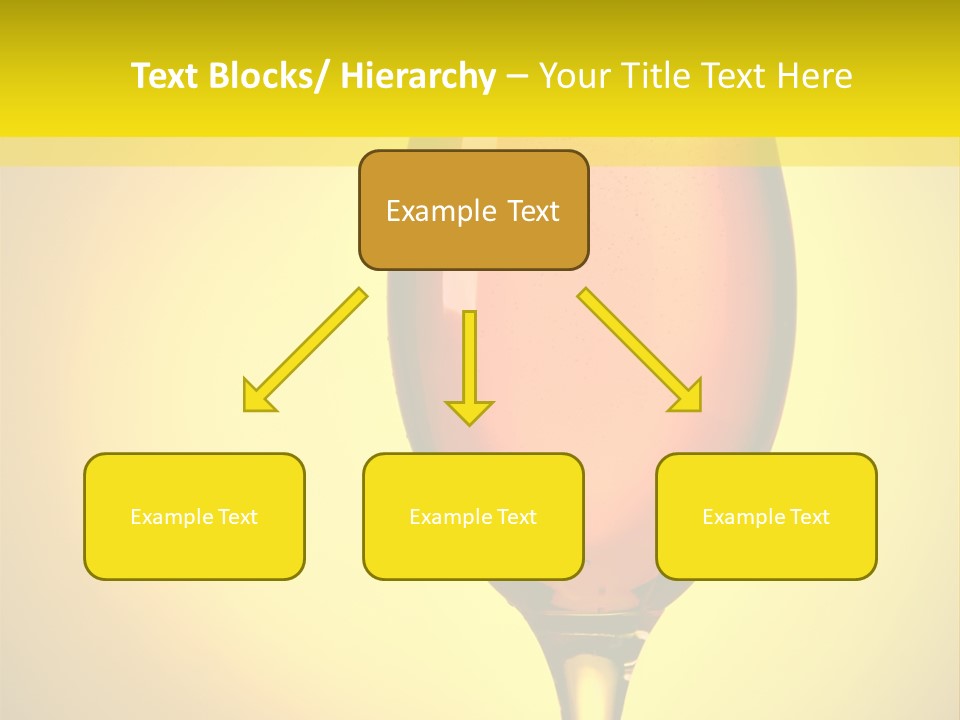 Text Blocks/ Hierarchy – Your Title Text Here

Example Text

Example Text

Example Text

Example Text